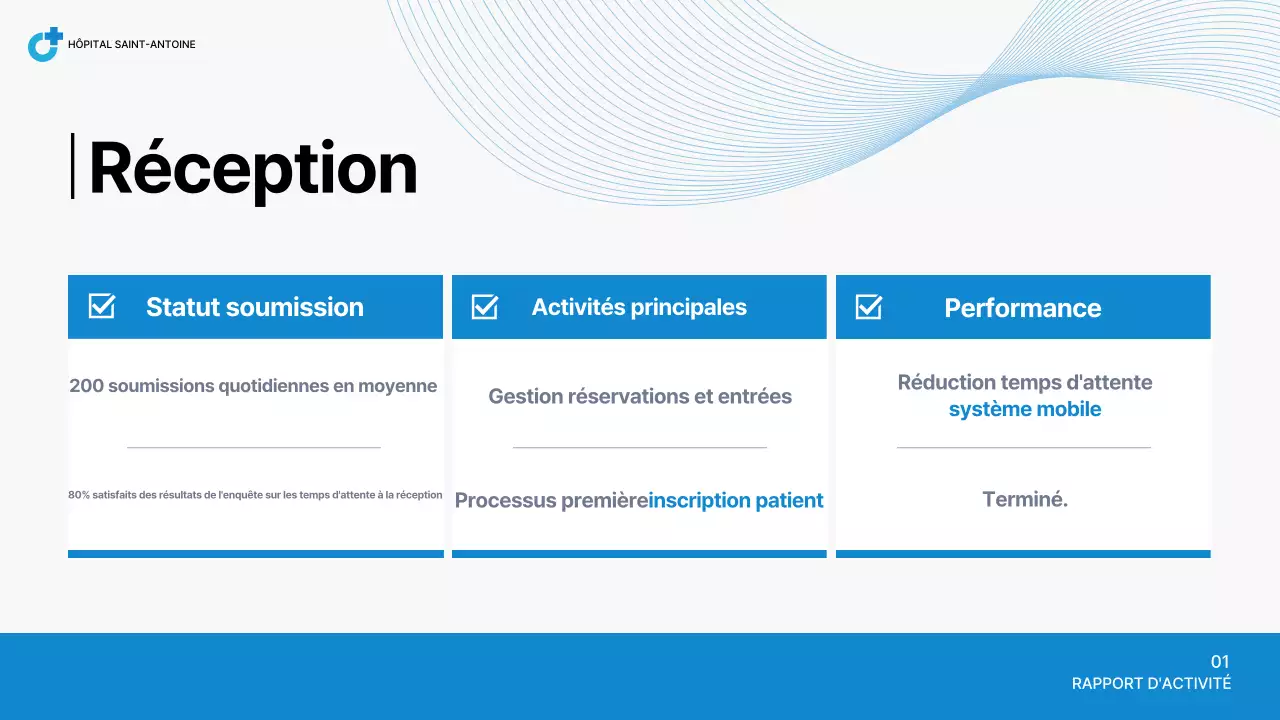 HÔPITAL SAINT-ANTOINE

Réception

Statut soumission

200 soumissions quotidiennes en moyenne

80% satisfaits des résultats de l'enquête sur les temps d'attente à la réception

Activités principales

Gestion réservations et entrées

Processus premièreinscription patient

Performance

Réduction temps d'attente système mobile

Terminé.

01
RAPPORT D'ACTIVITÉ